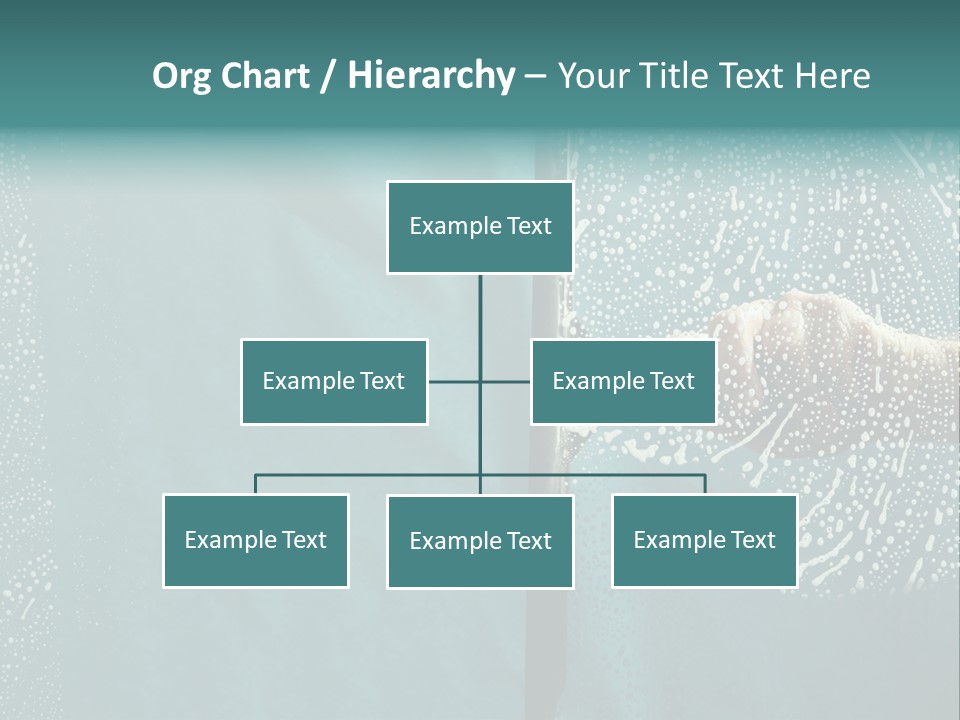 Org Chart / Hierarchy – Your Title Text Here

Example Text

Example Text

Example Text

Example Text

Example Text

Example Text